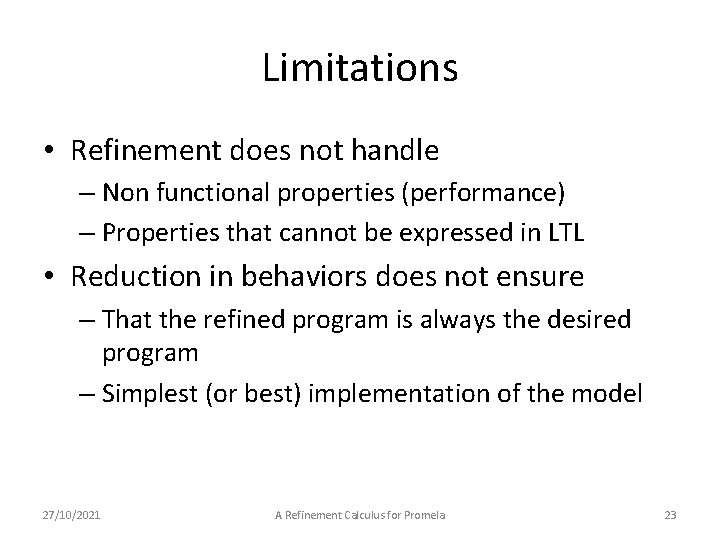 Limitations

• Refinement does not handle
– Non functional properties (performance)
– Properties that cannot be expressed in LTL

• Reduction in behaviors does not ensure
– That the refined program is always the desired program
– Simplest (or best) implementation of the model

27/10/2021 A Refinement Calculus for Promela 23